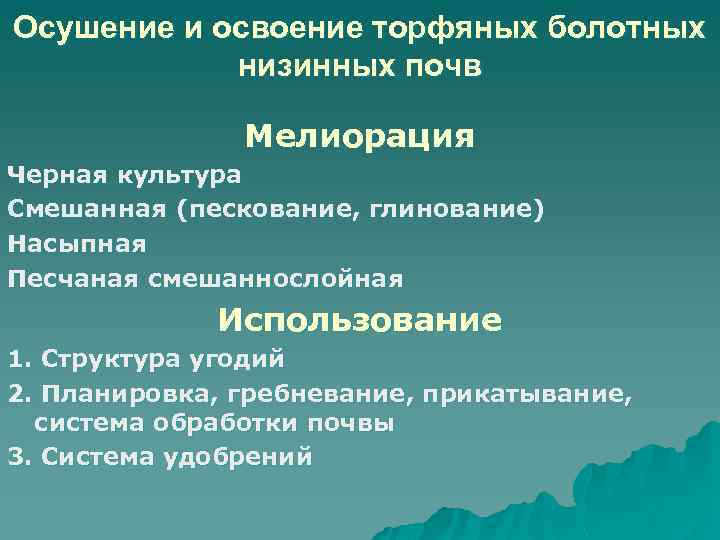 Осушение и освоение торфяных болотных низинных почв

Мелиорация

Черная культура

Смешанная (пескование, глинование)

Насыпная

Песчаная смешаннослойная

Использование

1. Структура угодий

2. Планировка, гребневание, прикатывание, система обработки почвы

3. Система удобрений